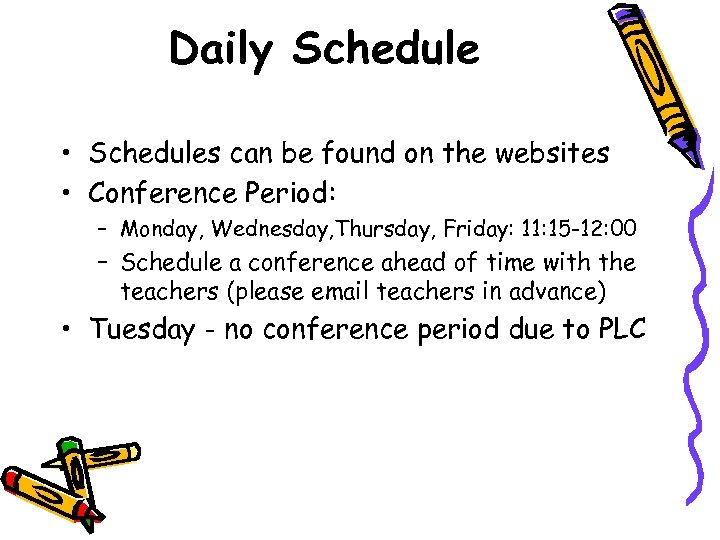 Daily Schedule

• Schedules can be found on the websites
• Conference Period:
– Monday, Wednesday,Thursday, Friday: 11:15-12:00
– Schedule a conference ahead of time with the teachers (please email teachers in advance)
• Tuesday - no conference period due to PLC